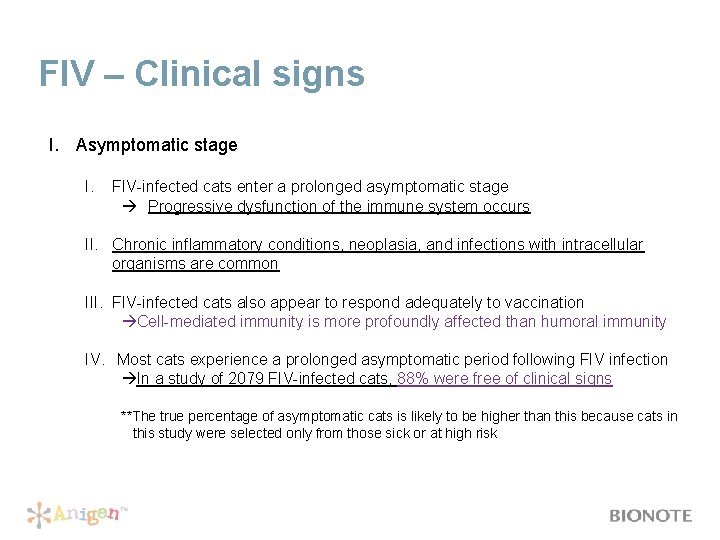 FIV – Clinical signs

I. Asymptomatic stage

I. FIV-infected cats enter a prolonged asymptomatic stage
→ Progressive dysfunction of the immune system occurs

II. Chronic inflammatory conditions, neoplasia, and infections with intracellular organisms are common

III. FIV-infected cats also appear to respond adequately to vaccination
→Cell-mediated immunity is more profoundly affected than humoral immunity

IV. Most cats experience a prolonged asymptomatic period following FIV infection
→In a study of 2079 FIV-infected cats, 88% were free of clinical signs

**The true percentage of asymptomatic cats is likely to be higher than this because cats in this study were selected only from those sick or at high risk

Anigen™

BIONOTE